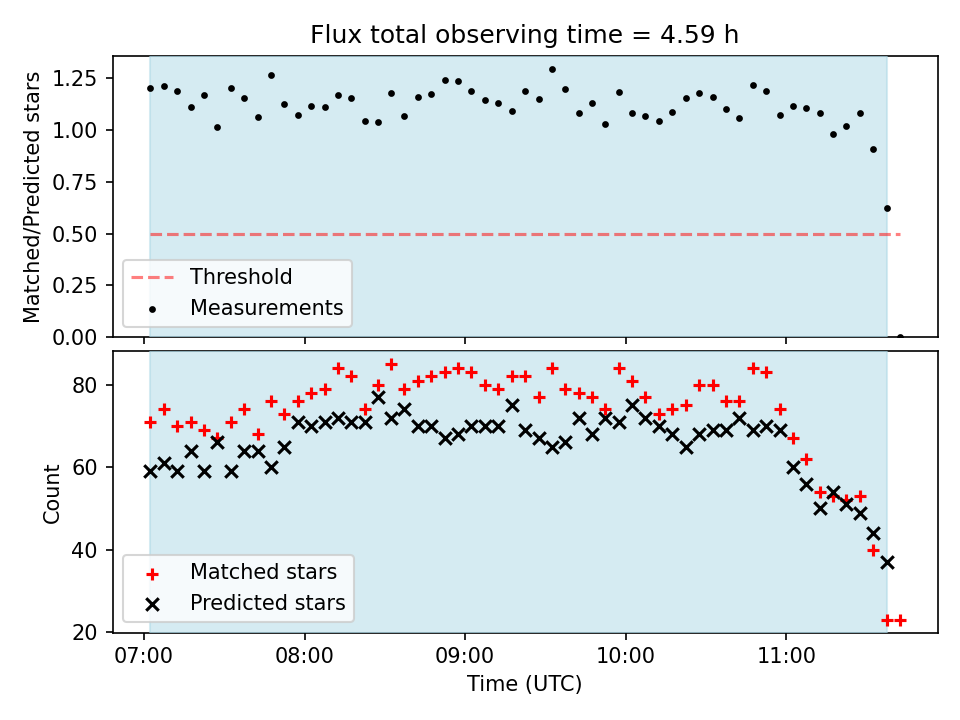 Flux total observing time = 4.59 h

Matched/Predicted stars

1.25
1.00
0.75
0.50
0.25
0.00

Threshold
Measurements

Count

80
60
40
20

Matched stars
Predicted stars

07:00 08:00 09:00 10:00 11:00

Time (UTC)